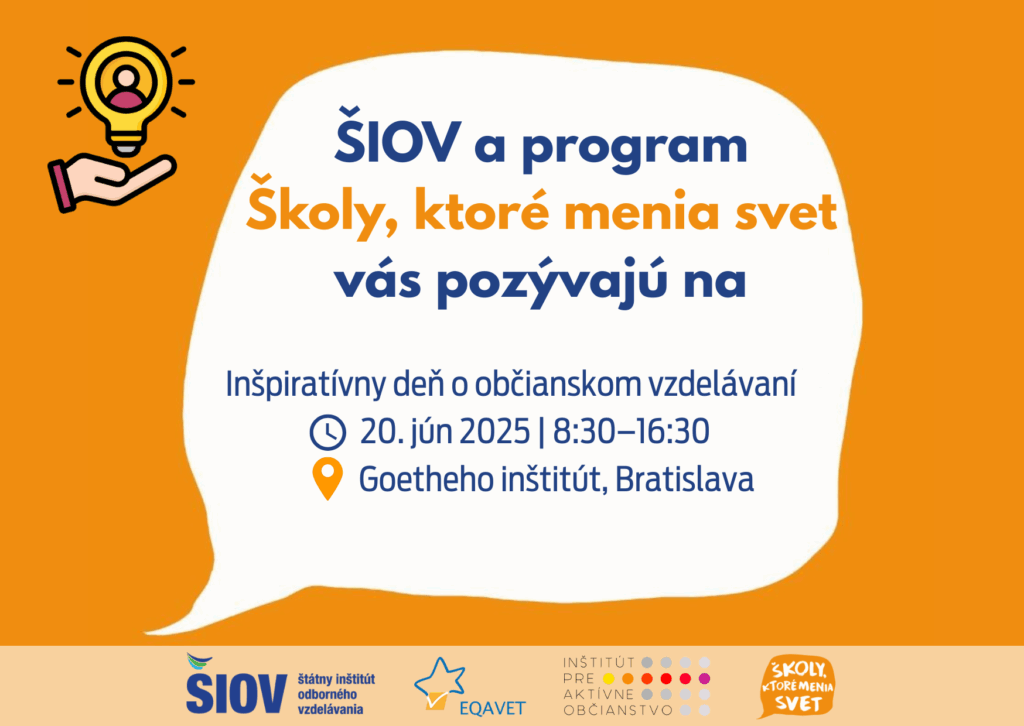 ŠIOV a program
Školy, ktoré menia svet
vás pozývajú na

Inšpiratívny deň o občianskom vzdelávaní
20. jún 2025 | 8:30–16:30
Goetheho inštitút, Bratislava

ŠIOV štátny inštitút odborného vzdelávania

EQAVET

INŠTITÚT PRE AKTÍVNE OBČIANSTVO

ŠKOLY, KTORÉ MENIA SVET